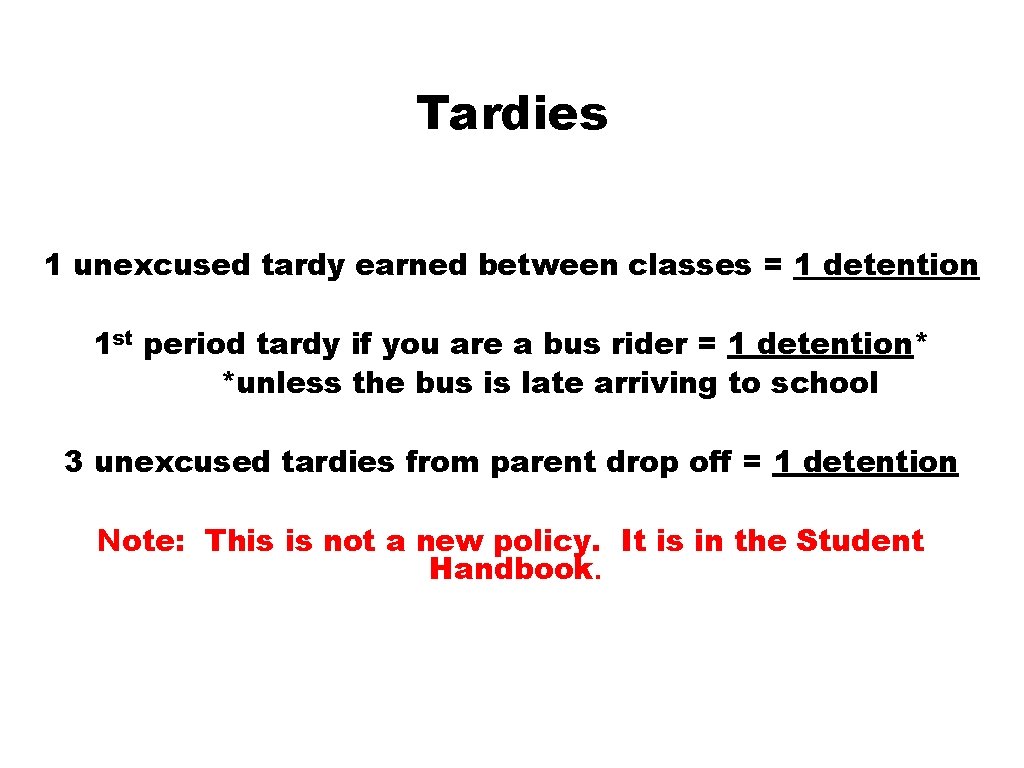 Tardies

1 unexcused tardy earned between classes = 1 detention

1st period tardy if you are a bus rider = 1 detention*
*unless the bus is late arriving to school

3 unexcused tardies from parent drop off = 1 detention

Note: This is not a new policy. It is in the Student Handbook.